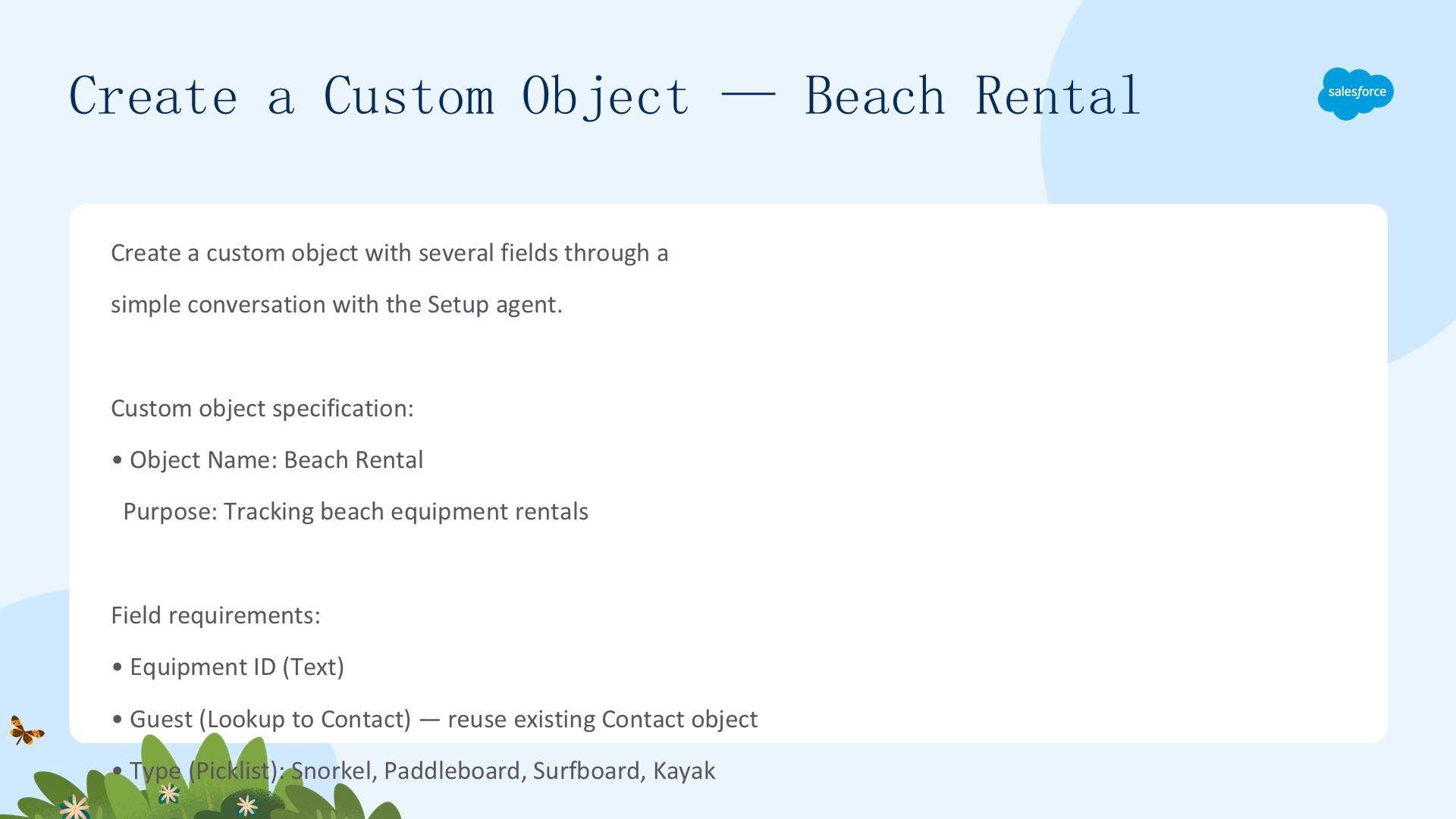 Create a Custom Object — Beach Rental

salesforce

Create a custom object with several fields through a simple conversation with the Setup agent.

Custom object specification:

• Object Name: Beach Rental

Purpose: Tracking beach equipment rentals

Field requirements:

• Equipment ID (Text)

• Guest (Lookup to Contact) — reuse existing Contact object

• Type (Picklist): Snorkel, Paddleboard, Surfboard, Kayak